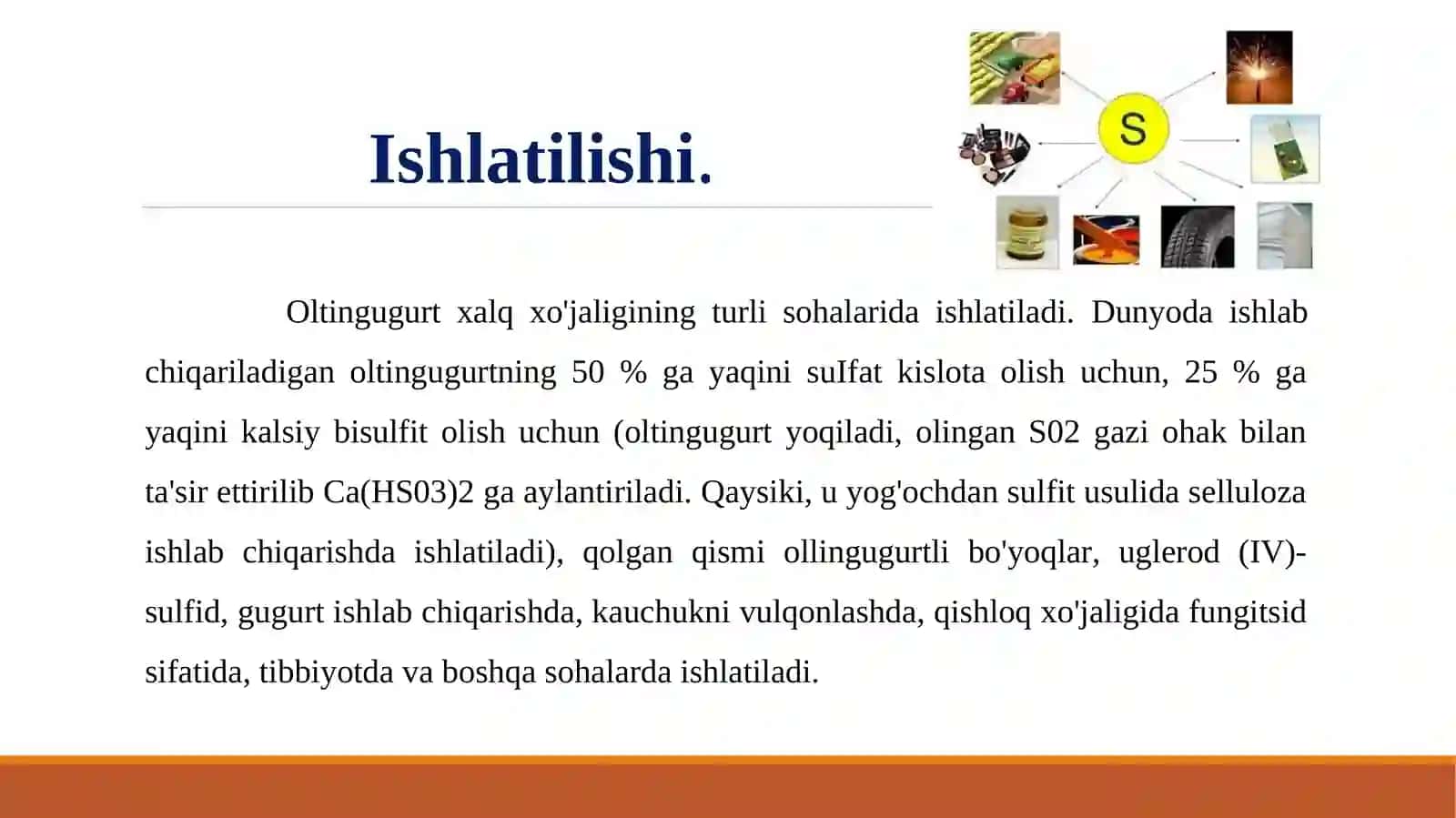 Ishlatilishi.

S

Oltingugurt xalq xo'jaligining turli sohalarida ishlatiladi. Dunyoda ishlab chiqariladigan oltingugurtning 50 % ga yaqini suIfat kislota olish uchun, 25 % ga yaqini kalsiy bisulfit olish uchun (oltingugurt yoqiladi, olingan S02 gazi ohak bilan ta'sir ettirilib Ca(HS03)2 ga aylantiriladi. Qaysiki, u yog'ochdan sulfit usulida selluloza ishlab chiqarishda ishlatiladi), qolgan qismi ollingugurtli bo'yoqlar, uglerod (IV)-sulfid, gugurt ishlab chiqarishda, kauchukni vulqonlashda, qishloq xo'jaligida fungitsid sifatida, tibbiyotda va boshqa sohalarda ishlatiladi.